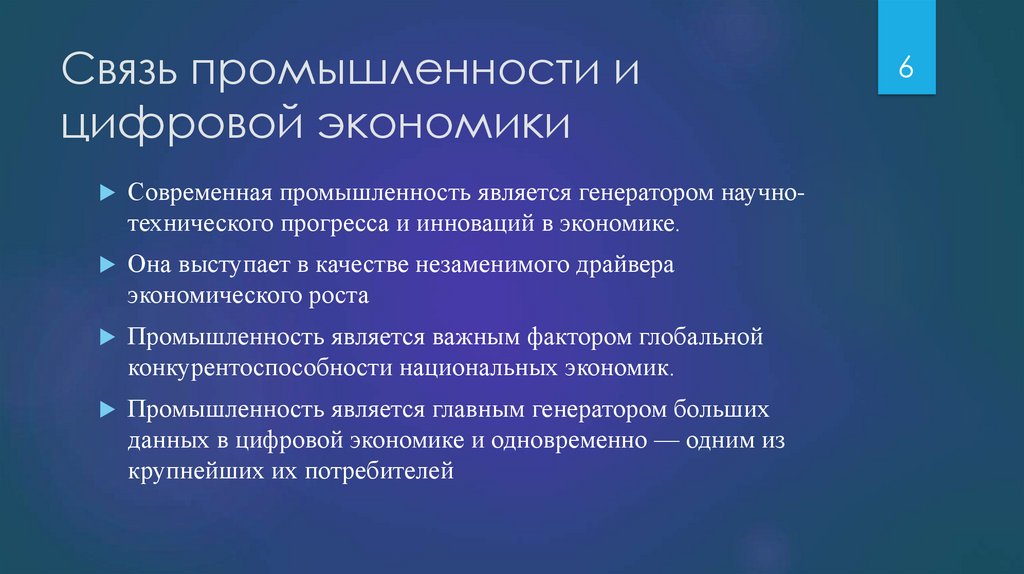 Связь промышленности и цифровой экономики

6

Современная промышленность является генератором научно-технического прогресса и инноваций в экономике.

Она выступает в качестве незаменимого драйвера экономического роста

Промышленность является важным фактором глобальной конкурентоспособности национальных экономик.

Промышленность является главным генератором больших данных в цифровой экономике и одновременно — одним из крупнейших их потребителей